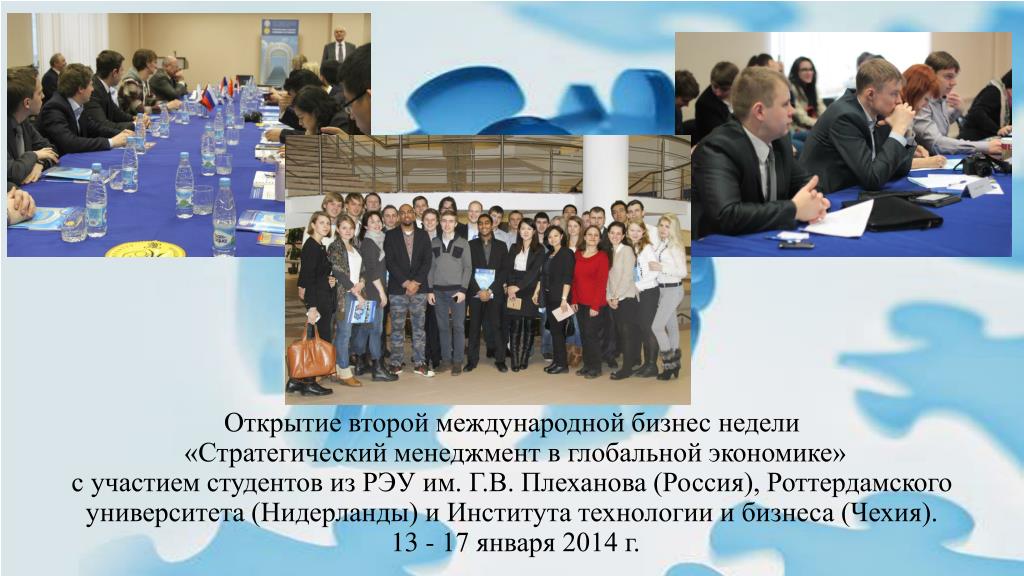 Открытие второй международной бизнес недели
«Стратегический менеджмент в глобальной экономике»
с участием студентов из РЭУ им. Г.В. Плеханова (Россия), Роттердамского университета (Нидерланды) и Института технологии и бизнеса (Чехия).
13 - 17 января 2014 г.